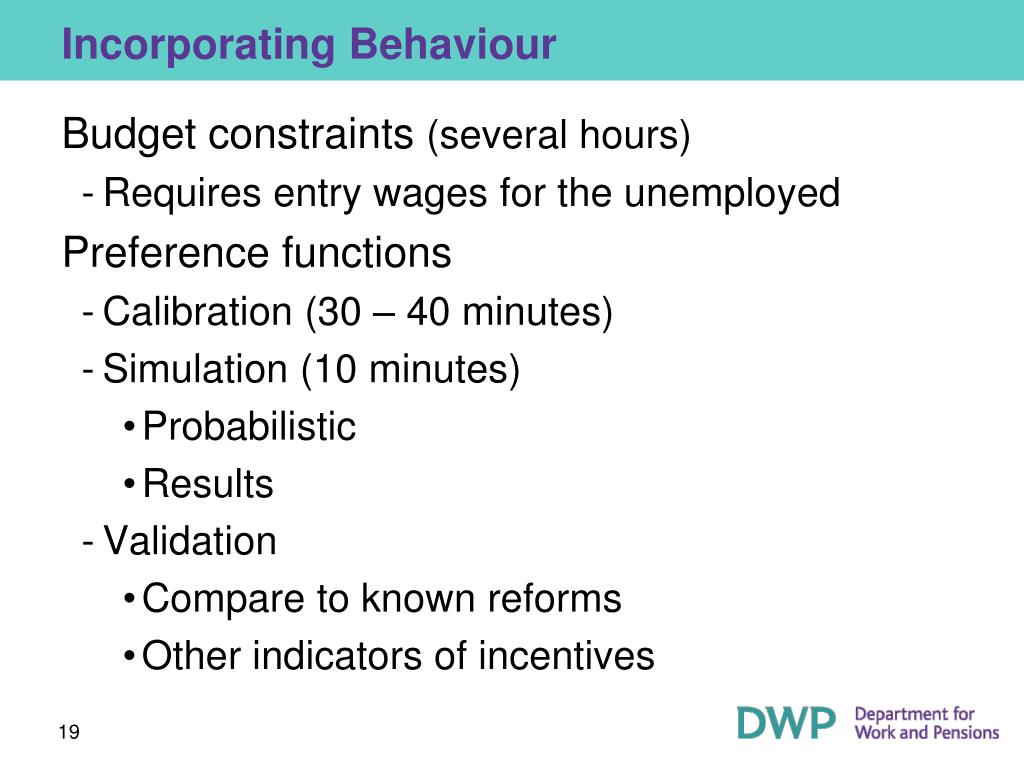 Incorporating Behaviour

Budget constraints (several hours)

- Requires entry wages for the unemployed

Preference functions

- Calibration (30 – 40 minutes)
- Simulation (10 minutes)
  • Probabilistic
  • Results
- Validation
  • Compare to known reforms
  • Other indicators of incentives

19

DWP Department for Work and Pensions